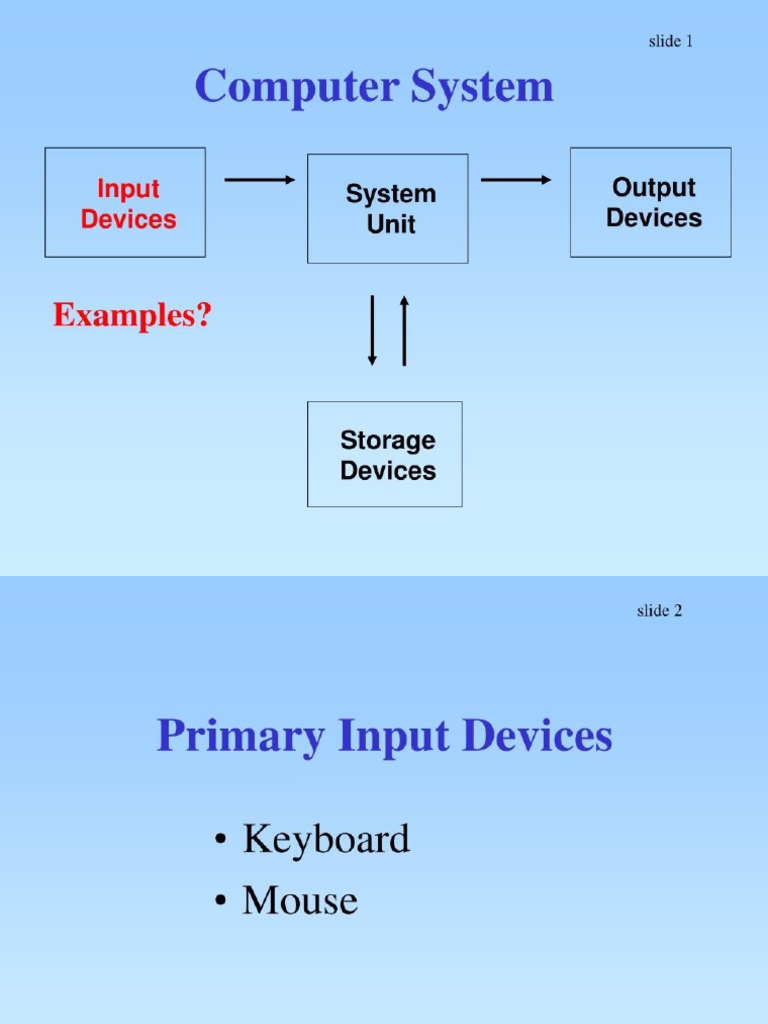 slide 1

Computer System

Input Devices

System Unit

Output Devices

Examples?

Storage Devices

slide 2

Primary Input Devices

• Keyboard
• Mouse